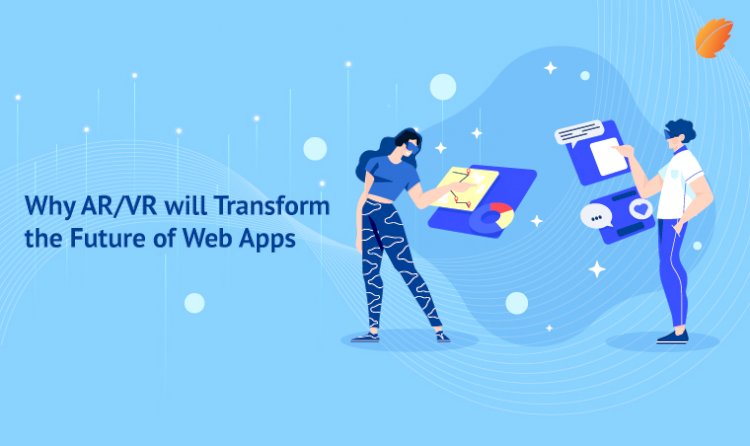 Why AR/VR will Transform the Future of Web Apps